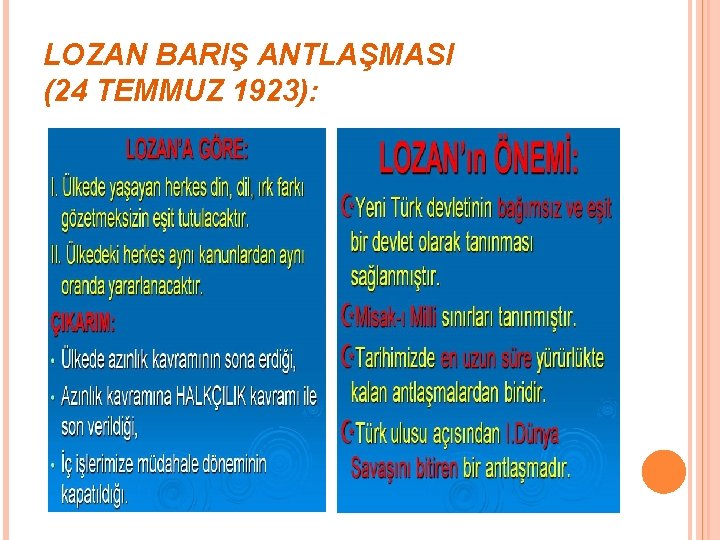 LOZAN BARIŞ ANTLAŞMASI
(24 TEMMUZ 1923):

LOZAN'A GÖRE:

I. Ülkede yaşayan herkes din, dil, ırk farkı gözetmeksizin eşit tutulacaktır.

II. Ülkedeki herkes aynı kanunlardan aynı oranda yararlanacaktır.

ÇIKARIM:

• Ülkede azınlık kavramının sona erdiği,

• Azınlık kavramına HALKÇILIK kavramı ile son verildiği,

• İç işlerimize müdahale döneminin kapatıldığı.

LOZAN'ın ÖNEMİ:

Yeni Türk devletinin bağımsız ve eşit bir devlet olarak tanınması sağlanmıştır.

Misak-ı Milli sınırları tanınmıştır.

Tarihimizde en uzun süre yürürlükte kalan antlaşmalardan biridir.

Türk ulusu açısından I.Dünya Savaşını bitiren bir antlaşmadır.